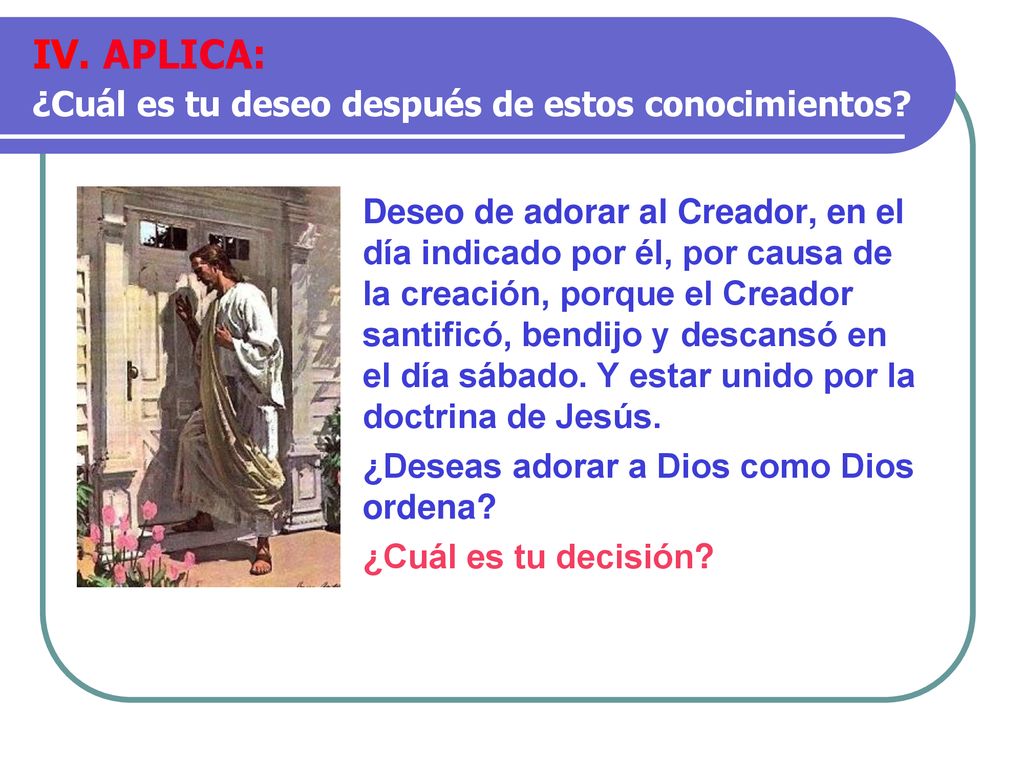 IV. APLICA:
¿Cuál es tu deseo después de estos conocimientos?

Deseo de adorar al Creador, en el día indicado por él, por causa de la creación, porque el Creador santificó, bendijo y descansó en el día sábado. Y estar unido por la doctrina de Jesús.

¿Deseas adorar a Dios como Dios ordena?

¿Cuál es tu decisión?